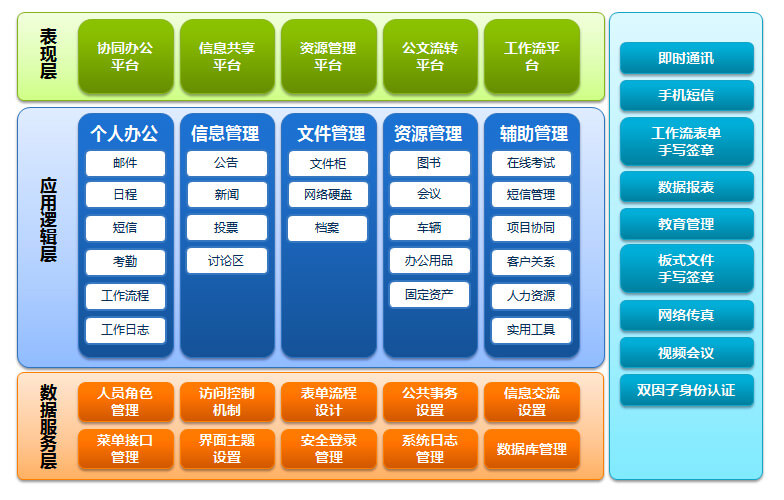 表现层

协同办公平台

信息共享平台

资源管理平台

公文流转平台

工作流平台

应用逻辑层

个人办公
邮件
日程
短信
考勤
工作流程
工作日志

信息管理
公告
新闻
投票
讨论区

文件管理
文件柜
网络硬盘
档案

资源管理
图书
会议
车辆
办公用品
固定资产

辅助管理
在线考试
短信管理
项目协同
客户关系
人力资源
实用工具

数据服务层

人员角色管理

访问控制机制

表单流程设计

公共事务设置

信息交流设置

菜单接口管理

界面主题设置

安全登录管理

系统日志管理

数据库管理

即时通讯

手机短信

工作流表单手写签章

数据报表

教育管理

板式文件手写签章

网络传真

视频会议

双因子身份认证